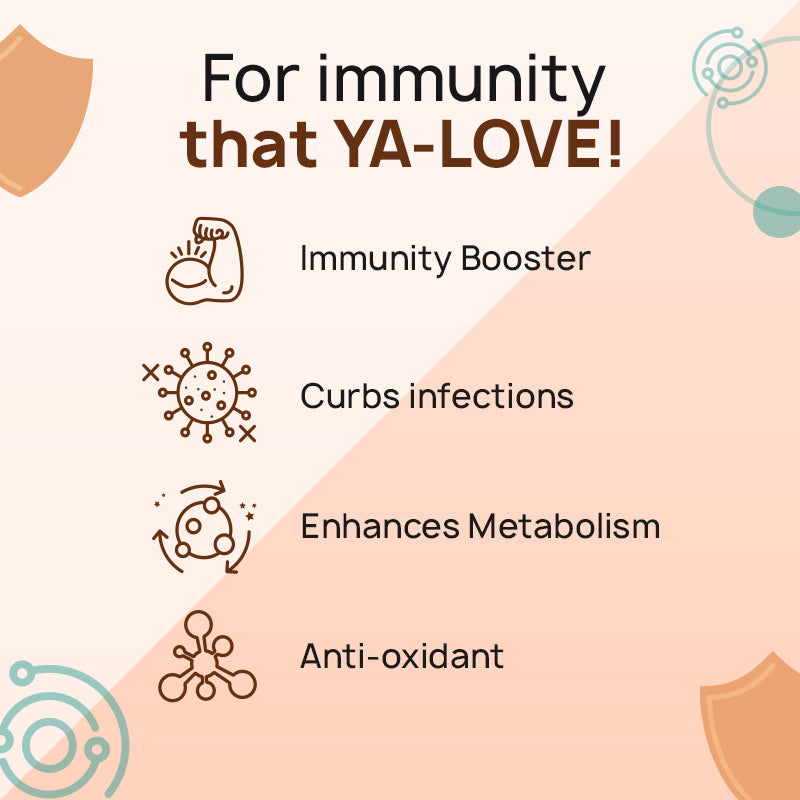 For immunity
that YA-LOVE!

Immunity Booster

Curbs infections

Enhances Metabolism

Anti-oxidant